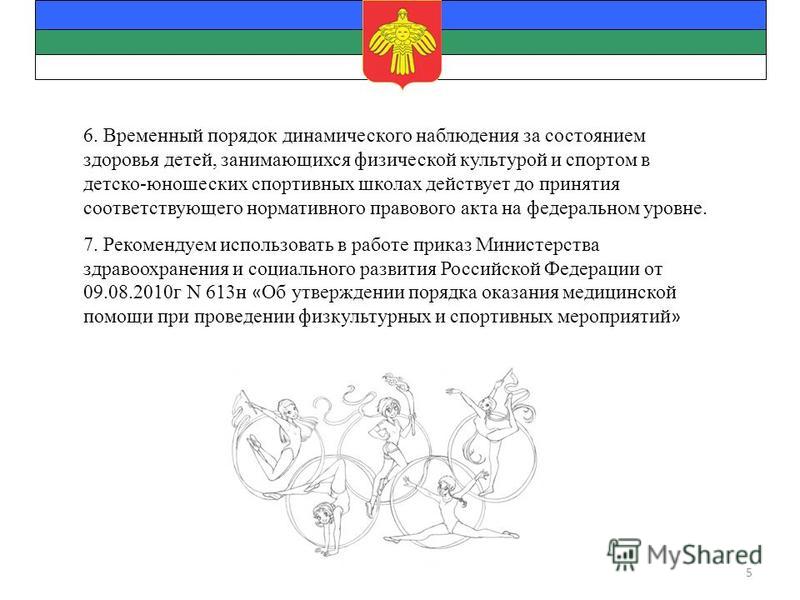 6. Временный порядок динамического наблюдения за состоянием здоровья детей, занимающихся физической культурой и спортом в детско-юношеских спортивных школах действует до принятия соответствующего нормативного правового акта на федеральном уровне.

7. Рекомендуем использовать в работе приказ Министерства здравоохранения и социального развития Российской Федерации от 09.08.2010г N 613н «Об утверждении порядка оказания медицинской помощи при проведении физкультурных и спортивных мероприятий»

MyShared

5